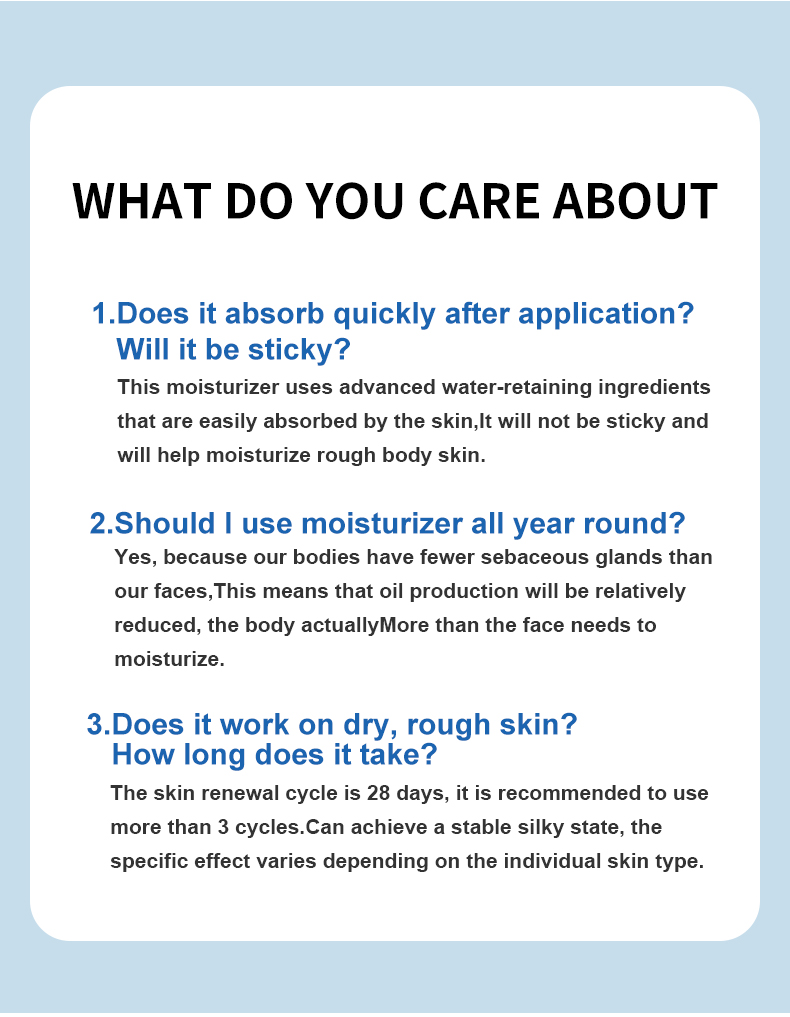 WHAT DO YOU CARE ABOUT

1.Does it absorb quickly after application?
Will it be sticky?

This moisturizer uses advanced water-retaining ingredients that are easily absorbed by the skin,It will not be sticky and will help moisturize rough body skin.

2.Should I use moisturizer all year round?

Yes, because our bodies have fewer sebaceous glands than our faces,This means that oil production will be relatively reduced, the body actuallyMore than the face needs to moisturize.

3.Does it work on dry, rough skin?
How long does it take?

The skin renewal cycle is 28 days, it is recommended to use more than 3 cycles.Can achieve a stable silky state, the specific effect varies depending on the individual skin type.